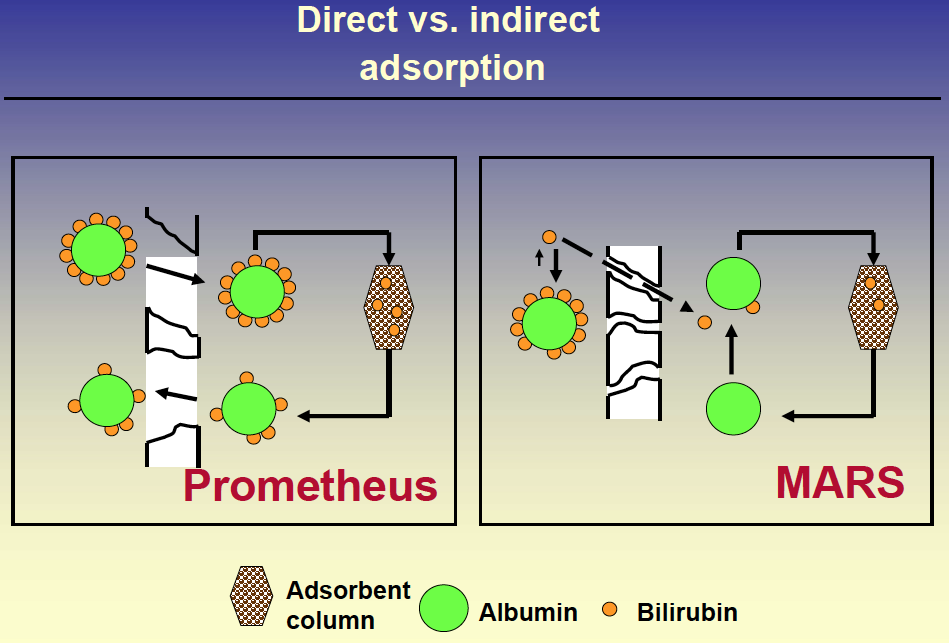 Direct vs. indirect adsorption

Prometheus

MARS

Adsorbent column

Albumin

Bilirubin